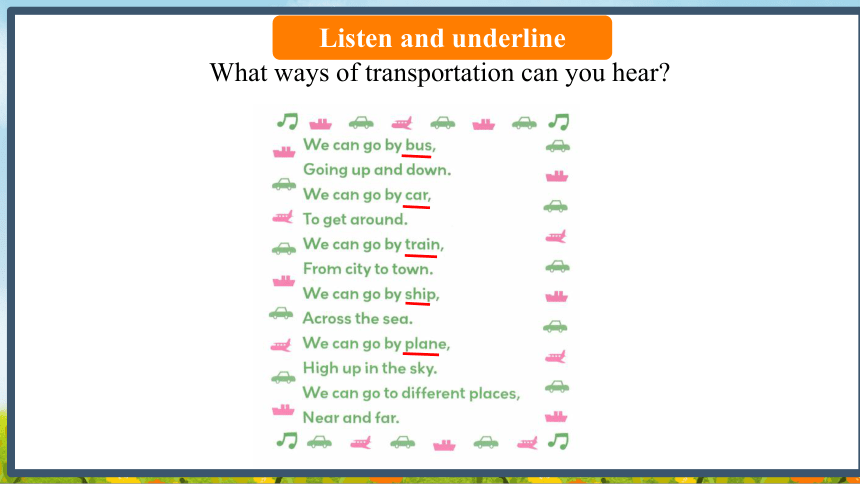 Listen and underline

What ways of transportation can you hear?

We can go by bus,
Going up and down.
We can go by car,
To get around.
We can go by train,
From city to town.
We can go by ship,
Across the sea.
We can go by plane,
High up in the sky.
We can go to different places,
Near and far.